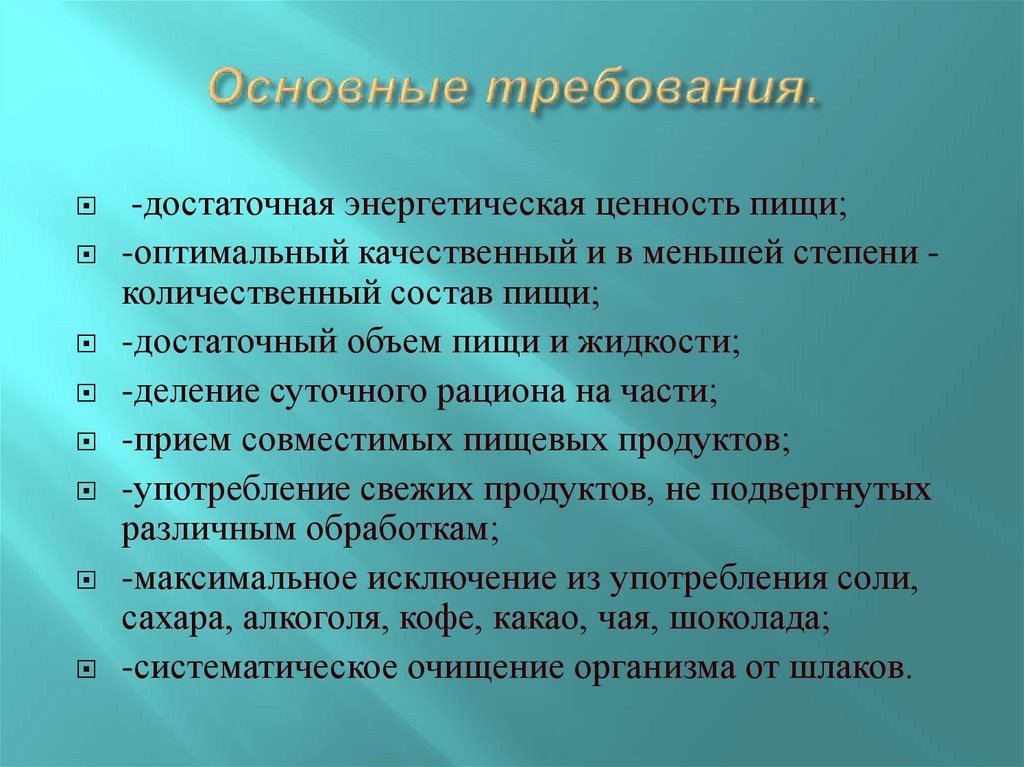 Основные требования.

-достаточная энергетическая ценность пищи;

-оптимальный качественный и в меньшей степени - количественный состав пищи;

-достаточный объем пищи и жидкости;

-деление суточного рациона на части;

-прием совместимых пищевых продуктов;

-употребление свежих продуктов, не подвергнутых различным обработкам;

-максимальное исключение из употребления соли, сахара, алкоголя, кофе, какао, чая, шоколада;

-систематическое очищение организма от шлаков.